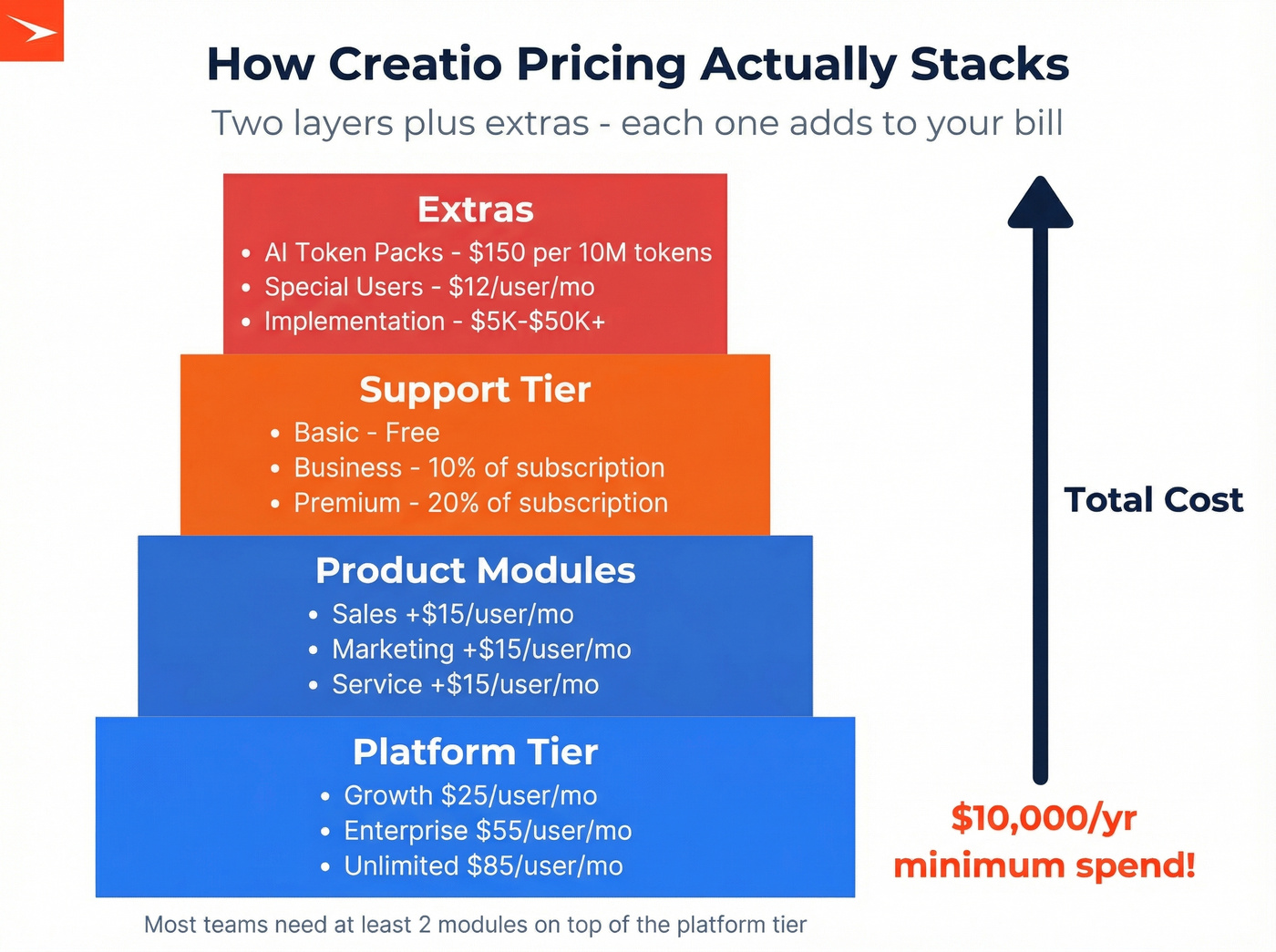 How Creatio Pricing Actually Stacks

Two layers plus extras - each one adds to your bill

Extras
• AI Token Packs - \$150 per 10M tokens
• Special Users - \$12/user/mo
• Implementation - \$5K-\$50K+

Support Tier
• Basic - Free
• Business - 10% of subscription
• Premium - 20% of subscription

Product Modules
• Sales +\$15/user/mo
• Marketing +\$15/user/mo
• Service +\$15/user/mo

Platform Tier
• Growth \$25/user/mo
• Enterprise \$55/user/mo
• Unlimited \$85/user/mo

Most teams need at least 2 modules on top of the platform tier

Total Cost

\$10,000/yr minimum spend!